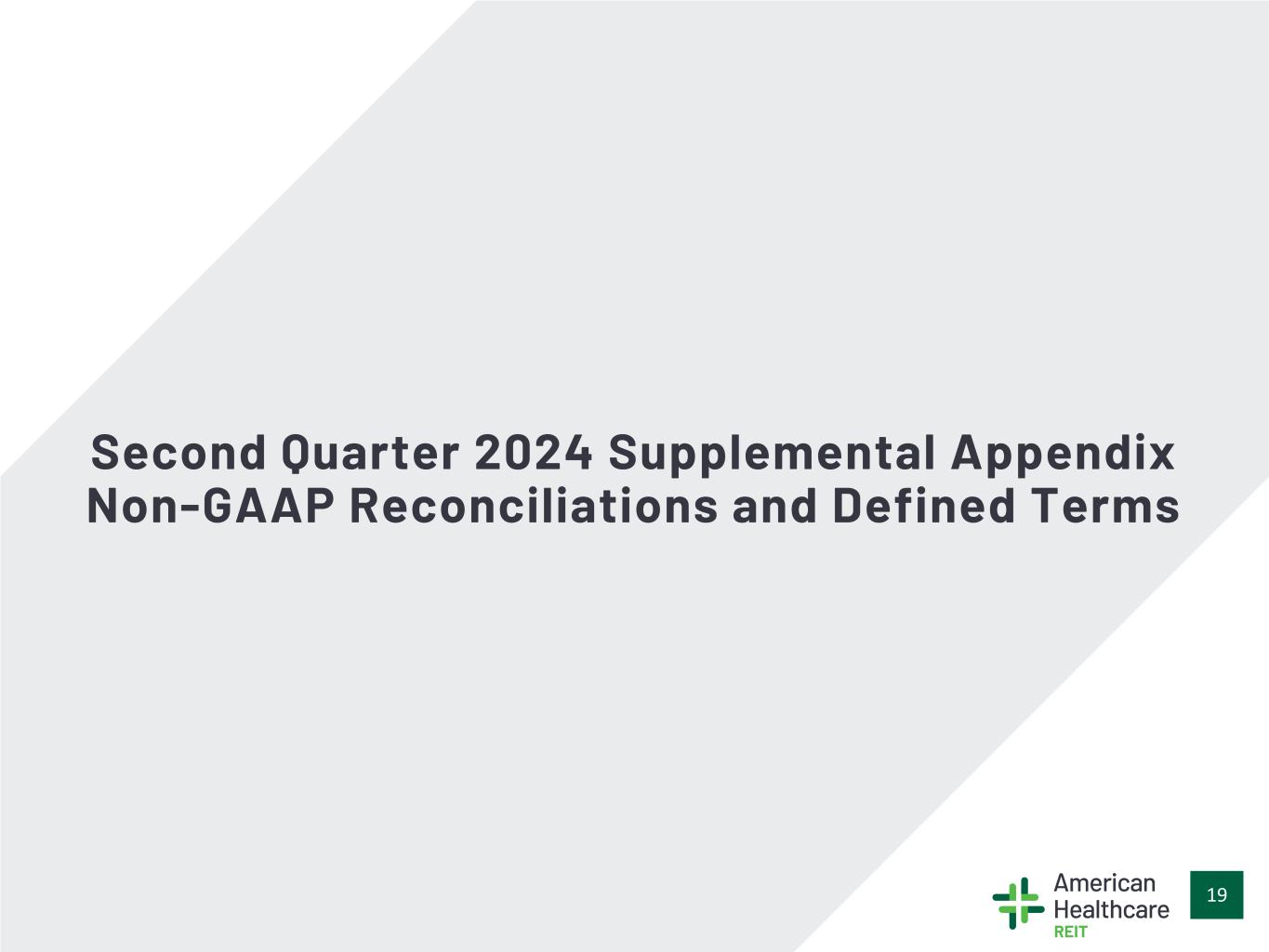 Second Quarter 2024 Supplemental Appendix
Non-GAAP Reconciliations and Defined Terms

American
Healthcare
REIT

19